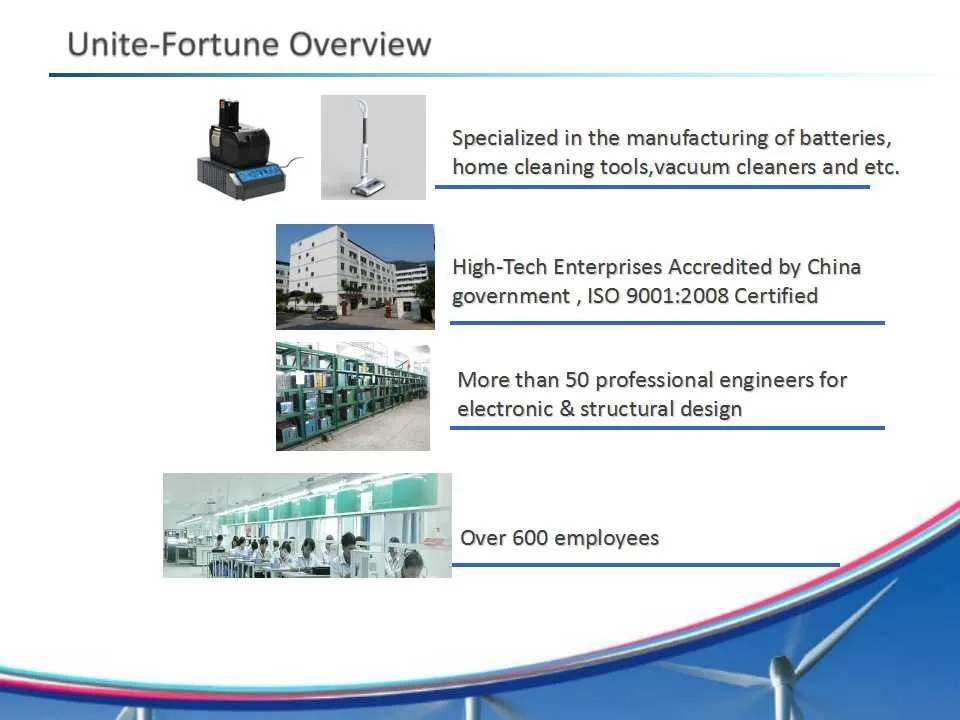 Unite-Fortune Overview

Specialized in the manufacturing of batteries, home cleaning tools,vacuum cleaners and etc.

High-Tech Enterprises Accredited by China government , ISO 9001:2008 Certified

More than 50 professional engineers for electronic & structural design

Over 600 employees